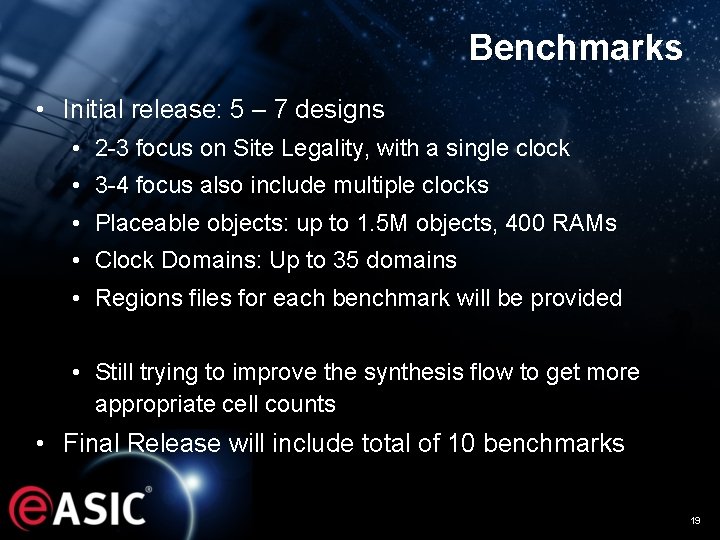 Benchmarks

• Initial release: 5 – 7 designs
  • 2-3 focus on Site Legality, with a single clock
  • 3-4 focus also include multiple clocks
  • Placeable objects: up to 1.5M objects, 400 RAMs
  • Clock Domains: Up to 35 domains
  • Regions files for each benchmark will be provided

  • Still trying to improve the synthesis flow to get more appropriate cell counts
• Final Release will include total of 10 benchmarks

eASIC®

19